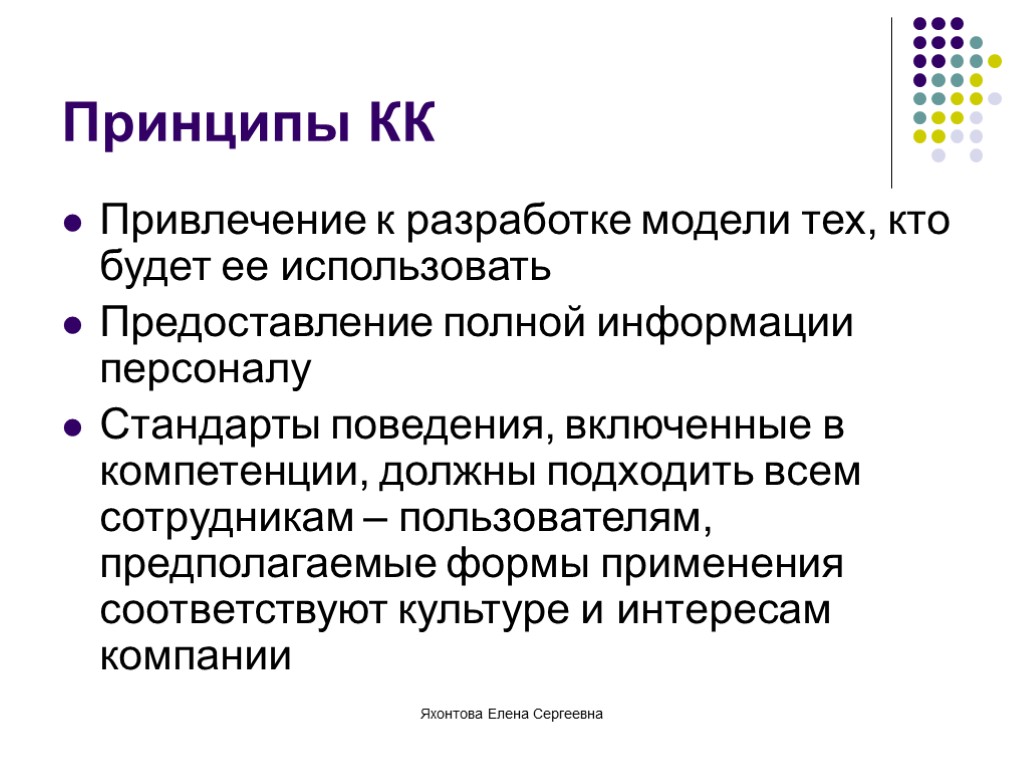 Принципы КК

- Привлечение к разработке модели тех, кто будет ее использовать
- Предоставление полной информации персоналу
- Стандарты поведения, включенные в компетенции, должны подходить всем сотрудникам – пользователям, предполагаемые формы применения соответствуют культуре и интересам компании

Яхонтова Елена Сергеевна